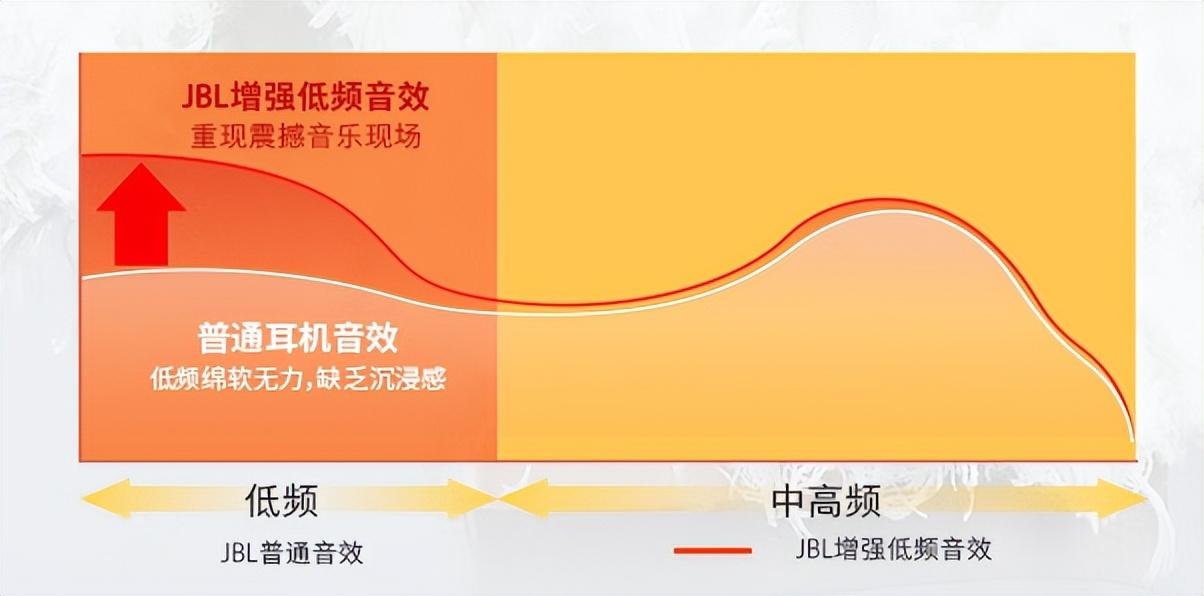 JBL增强低频音效
重现震撼音乐现场

普通耳机音效
低频绵软无力,缺乏沉浸感

低频

中高频

JBL普通音效

JBL增强低频音效